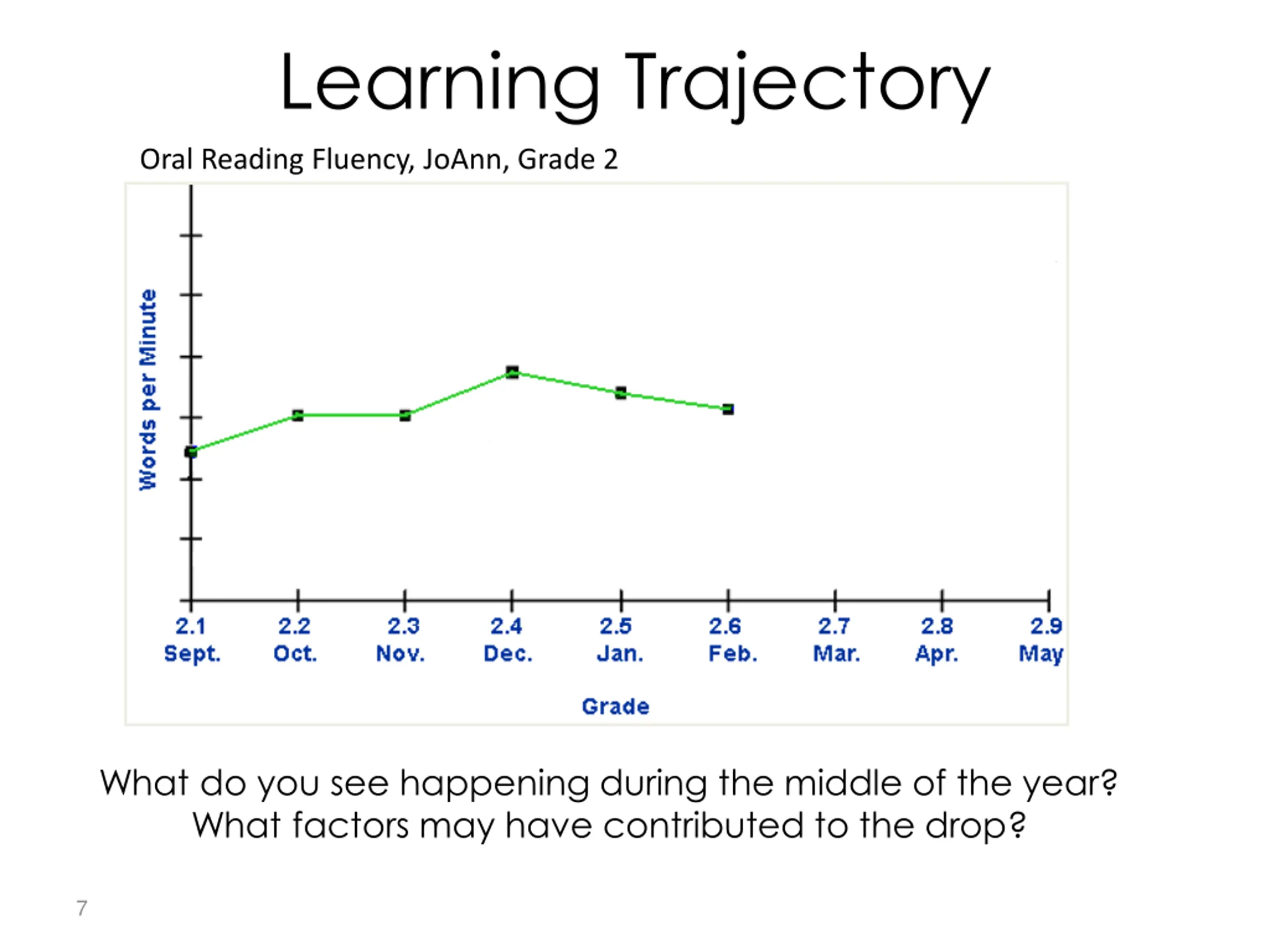 Learning Trajectory

Oral Reading Fluency, JoAnn, Grade 2

Words per Minute

2.1 Sept.
2.2 Oct.
2.3 Nov.
2.4 Dec.
2.5 Jan.
2.6 Feb.
2.7 Mar.
2.8 Apr.
2.9 May

Grade

What do you see happening during the middle of the year? What factors may have contributed to the drop?

7